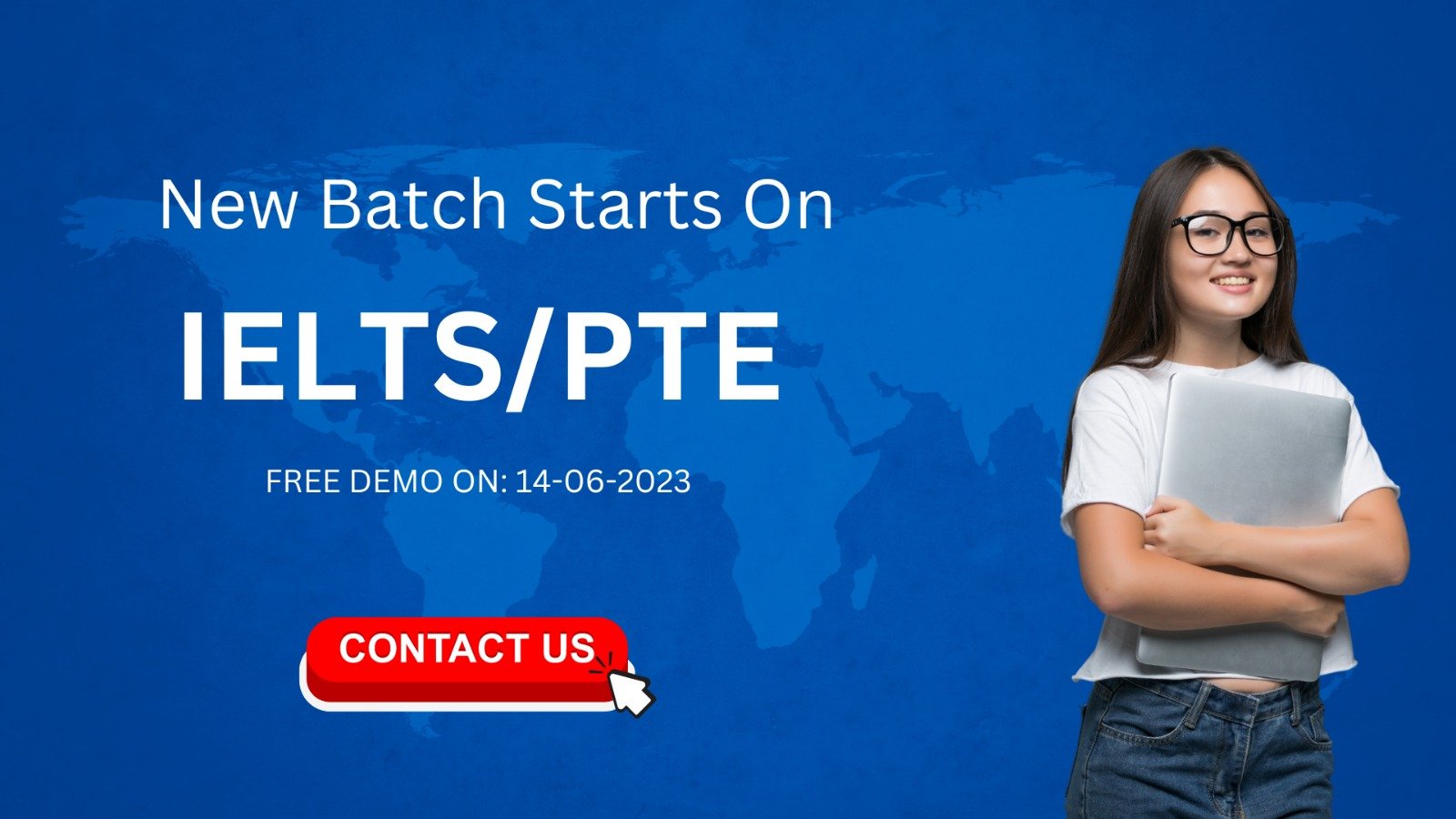 New Batch Starts On

IELTS/PTE

FREE DEMO ON: 14-06-2023

CONTACT US